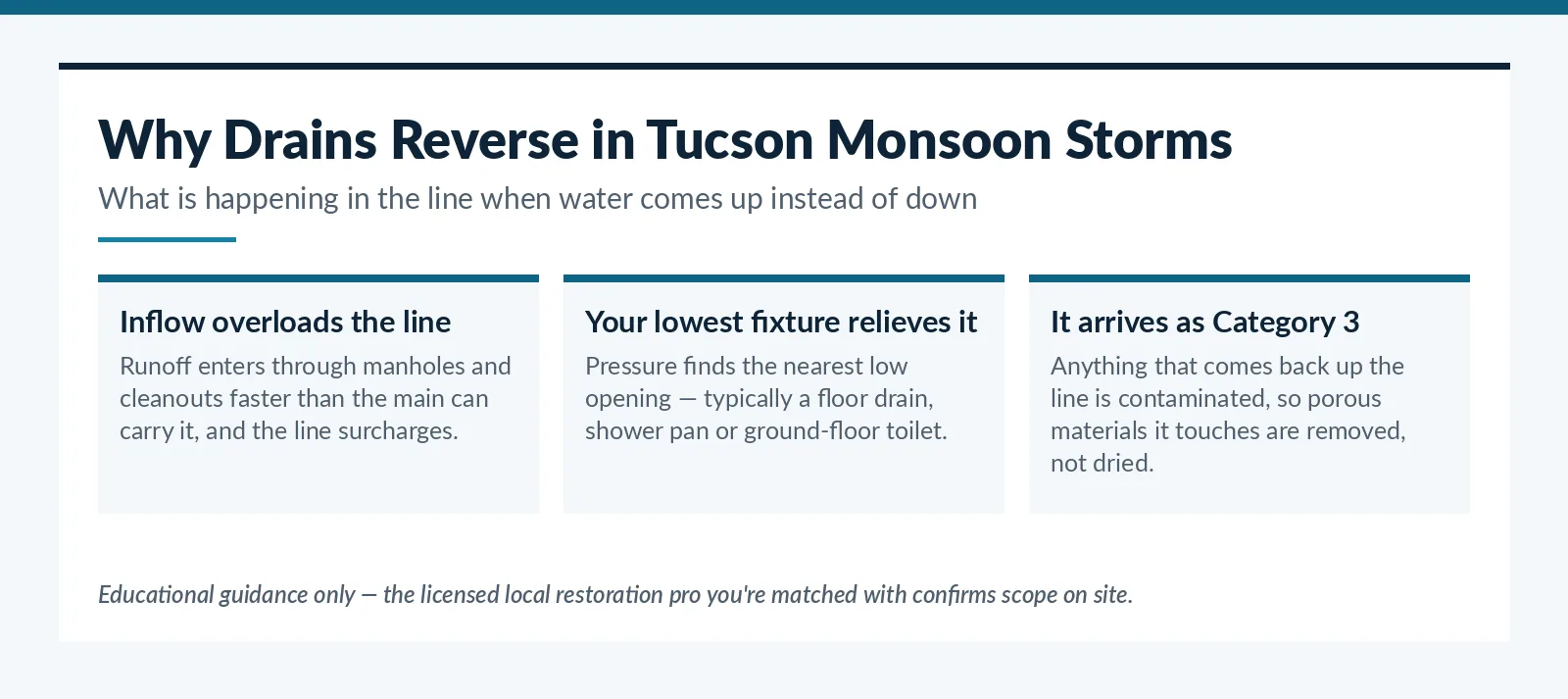 Why Drains Reverse in Tucson Monsoon Storms

What is happening in the line when water comes up instead of down

Inflow overloads the line

Runoff enters through manholes and cleanouts faster than the main can carry it, and the line surcharges.

Your lowest fixture relieves it

Pressure finds the nearest low opening — typically a floor drain, shower pan or ground-floor toilet.

It arrives as Category 3

Anything that comes back up the line is contaminated, so porous materials it touches are removed, not dried.

Educational guidance only — the licensed local restoration pro you're matched with confirms scope on site.